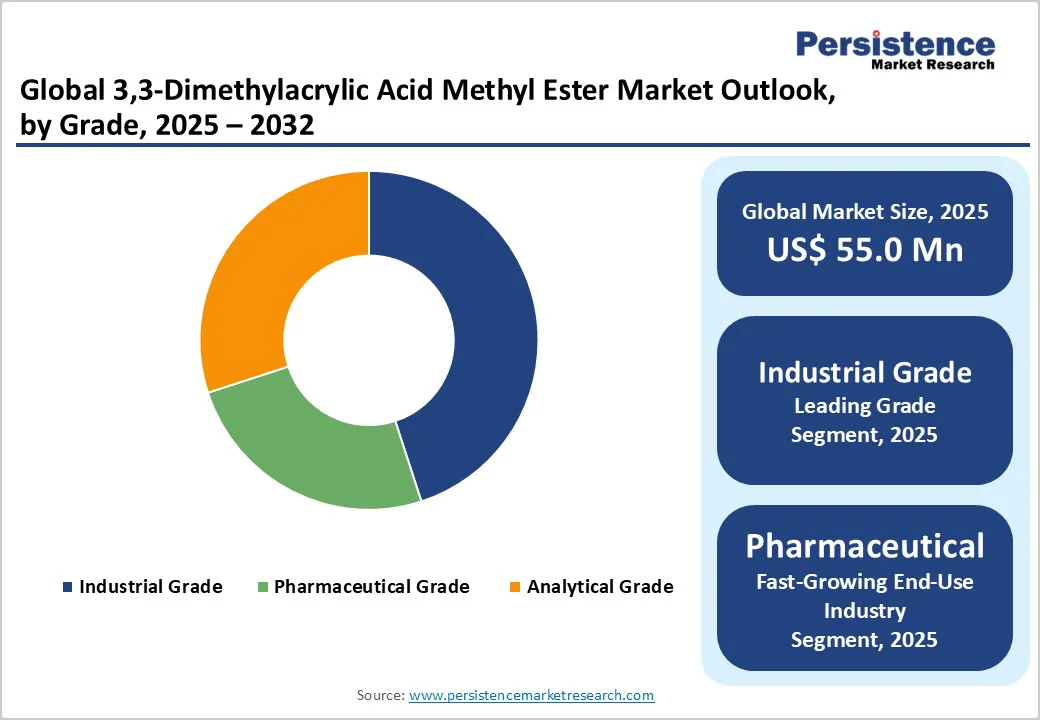 Persistence
Market Research

Global 3,3-Dimethylacrylic Acid Methyl Ester Market Outlook, by Grade, 2025 – 2032

Industrial Grade
Pharmaceutical Grade
Analytical Grade

Global Market Size, 2025
US$ 55.0 Mn

Industrial Grade
Leading Grade Segment, 2025

Pharmaceutical
Fast-Growing End-Use Industry Segment, 2025

Source: www.persistencemarketresearch.com